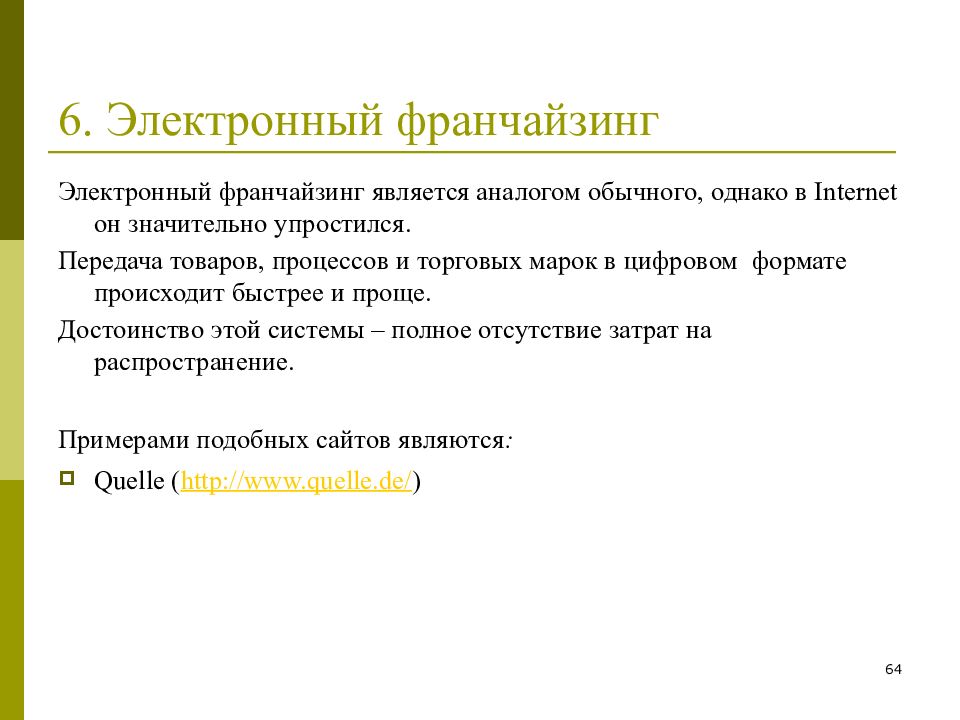 6. Электронный франчайзинг

Электронный франчайзинг является аналогом обычного, однако в Internet он значительно упростился.

Передача товаров, процессов и торговых марок в цифровом формате происходит быстрее и проще.

Достоинство этой системы – полное отсутствие затрат на распространение.

Примерами подобных сайтов являются:

Quelle (http://www.quelle.de/)

64